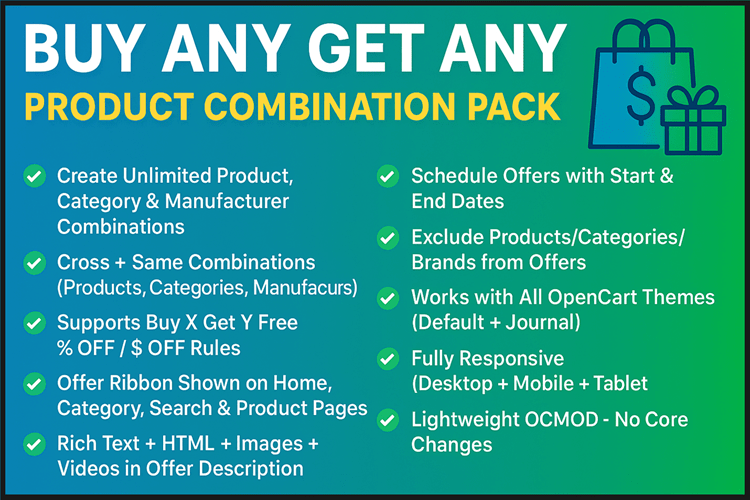 BUY ANY GET ANY
PRODUCT COMBINATION PACK

$

Create Unlimited Product, Category & Manufacturer Combinations

Cross + Same Combinations (Products, Categories, Manufacurs)

Supports Buy X Get Y Free % OFF / $ OFF Rules

Offer Ribbon Shown on Home, Category, Search & Product Pages

Rich Text + HTML + Images + Videos in Offer Description

Schedule Offers with Start & End Dates

Exclude Products/Categories/ Brands from Offers

Works with All OpenCart Themes (Default + Journal)

Fully Responsive (Desktop + Mobile + Tablet

Lightweight OCMOD - No Core Changes